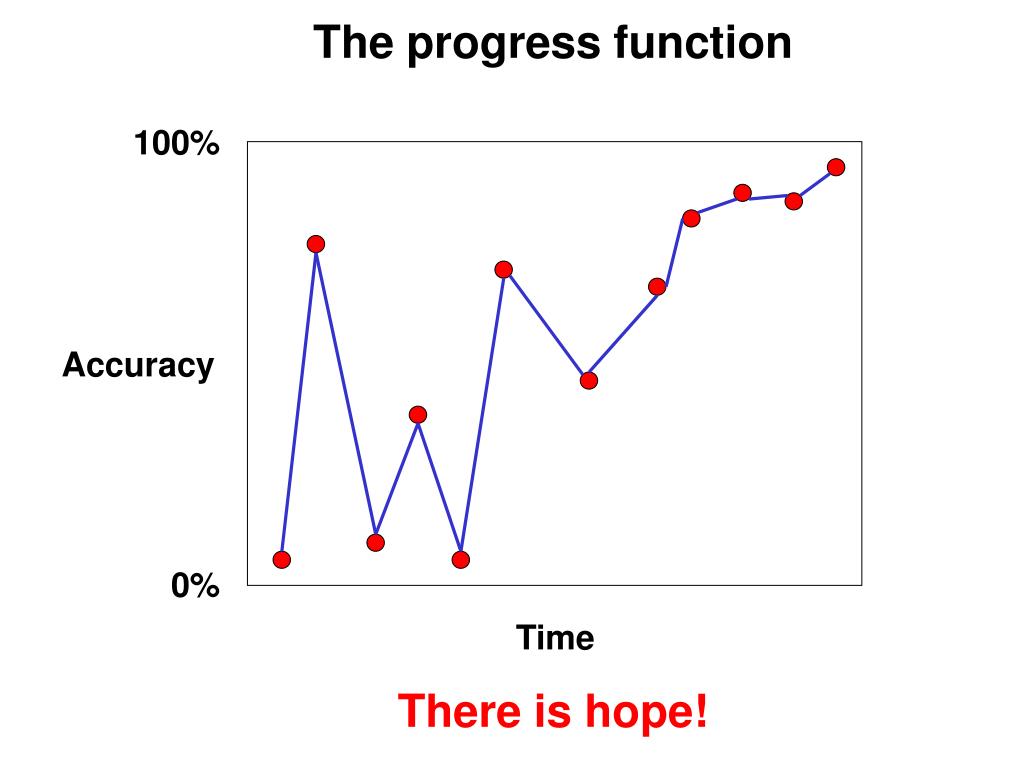 The progress function

100%

Accuracy

0%

Time

There is hope!